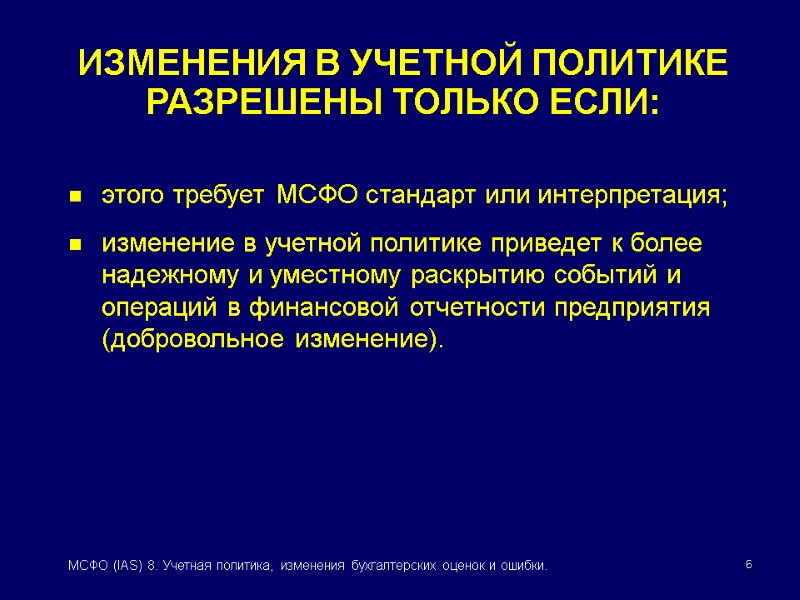 ИЗМЕНЕНИЯ В УЧЕТНОЙ ПОЛИТИКЕ РАЗРЕШЕНЫ ТОЛЬКО ЕСЛИ:

- этого требует МСФО стандарт или интерпретация;
- изменение в учетной политике приведет к более надежному и уместному раскрытию событий и операций в финансовой отчетности предприятия (добровольное изменение).

МСФО (IAS) 8. Учетная политика, изменения бухгалтерских оценок и ошибки.

6